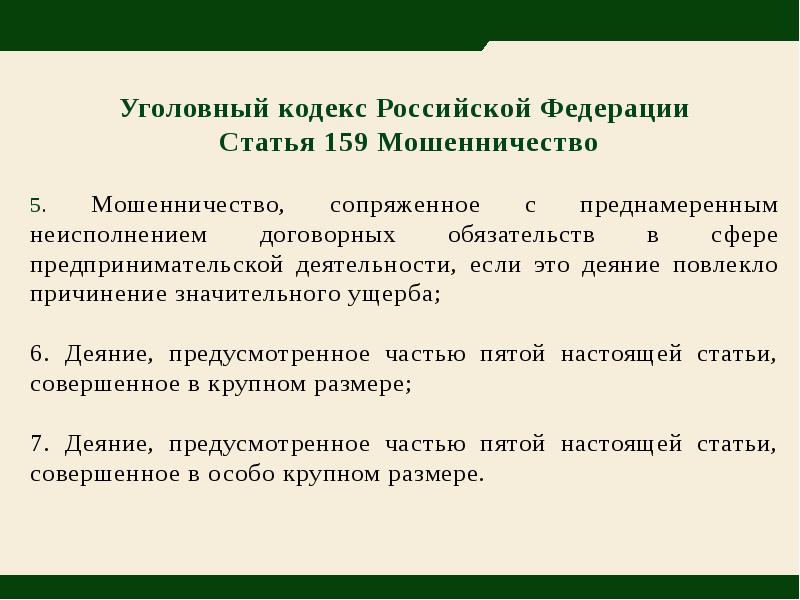 Уголовный кодекс Российской Федерации
Статья 159 Мошенничество

5. Мошенничество, сопряженное с преднамеренным неисполнением договорных обязательств в сфере предпринимательской деятельности, если это деяние повлекло причинение значительного ущерба;

6. Деяние, предусмотренное частью пятой настоящей статьи, совершенное в крупном размере;

7. Деяние, предусмотренное частью пятой настоящей статьи, совершенное в особо крупном размере.